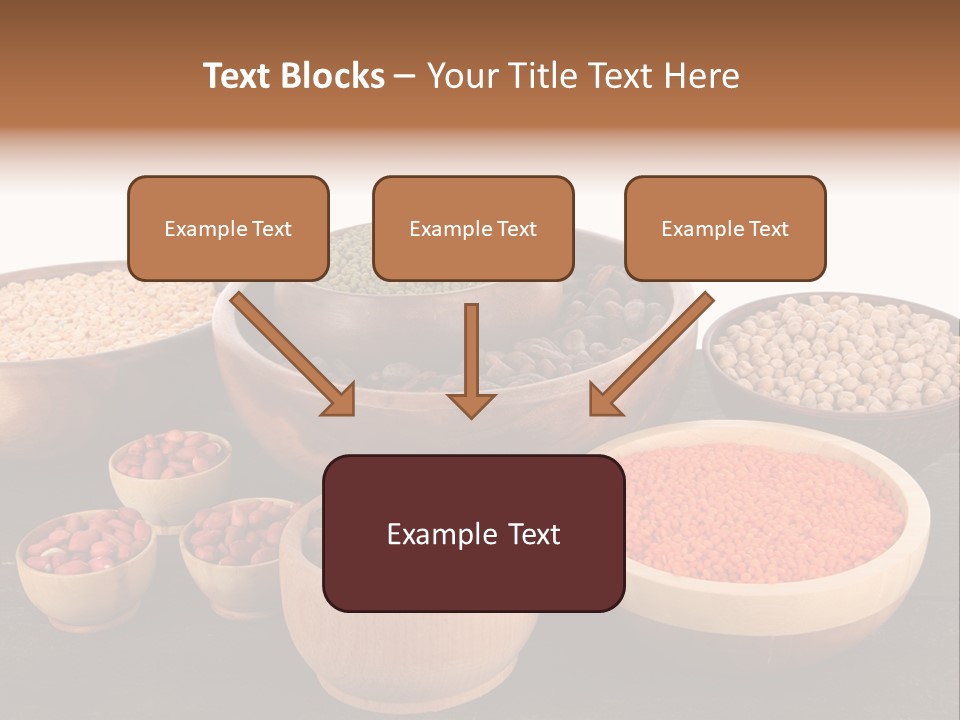 Text Blocks – Your Title Text Here

Example Text

Example Text

Example Text

Example Text